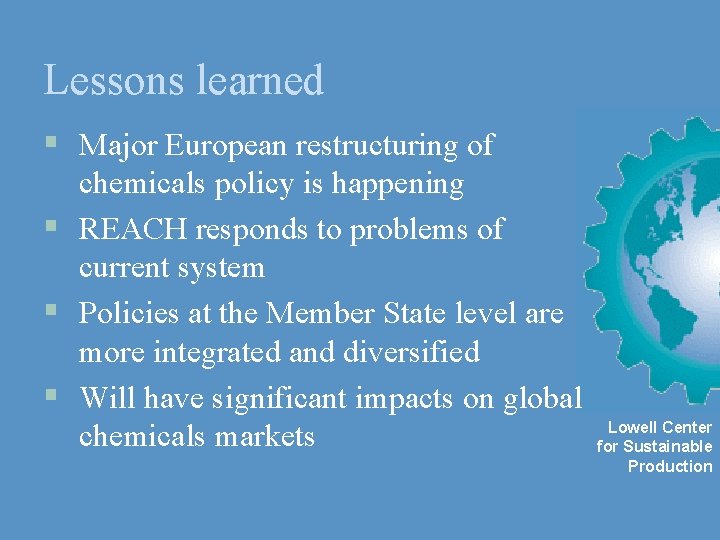 Lessons learned

▪ Major European restructuring of chemicals policy is happening
▪ REACH responds to problems of current system
▪ Policies at the Member State level are more integrated and diversified
▪ Will have significant impacts on global chemicals markets

Lowell Center for Sustainable Production